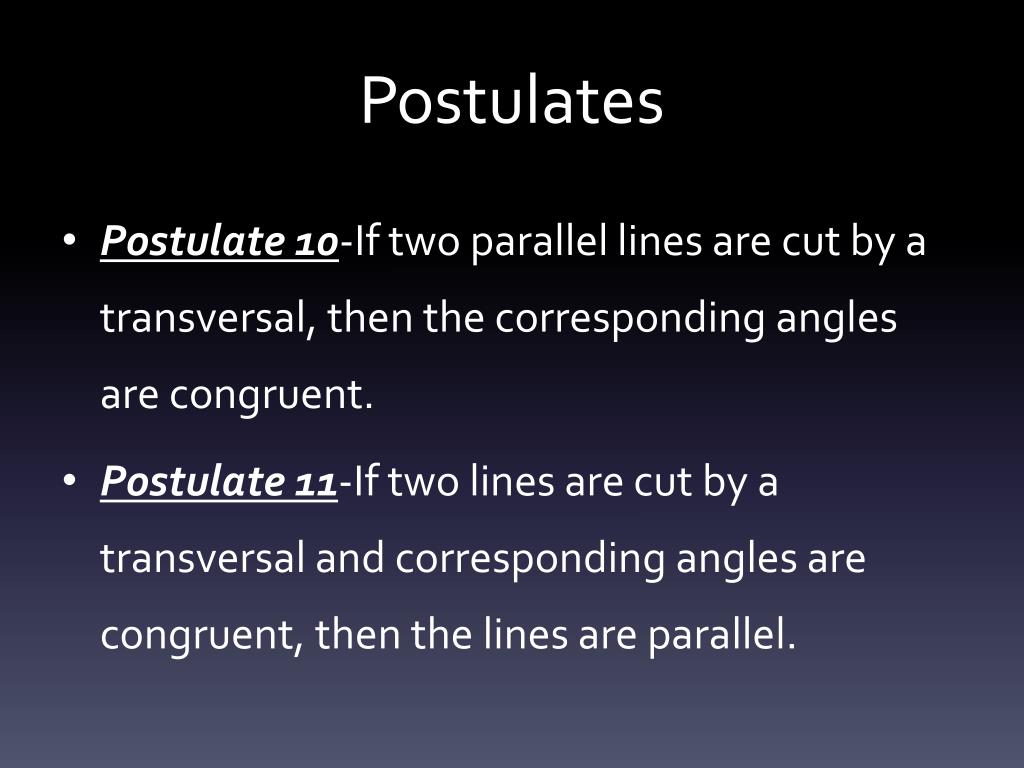 Postulates

• Postulate 10-If two parallel lines are cut by a transversal, then the corresponding angles are congruent.

• Postulate 11-If two lines are cut by a transversal and corresponding angles are congruent, then the lines are parallel.